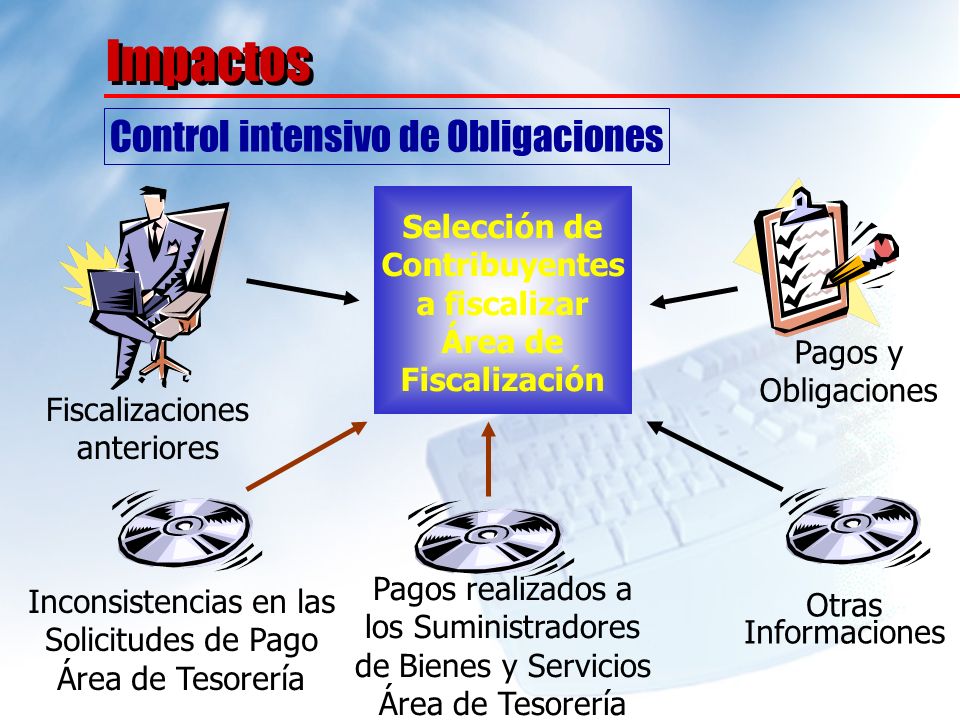 Impactos

Control intensivo de Obligaciones

Selección de Contribuyentes a fiscalizar Área de Fiscalización

Fiscalizaciones anteriores

Pagos y Obligaciones

Inconsistencias en las Solicitudes de Pago Área de Tesorería

Pagos realizados a los Suministradores de Bienes y Servicios Área de Tesorería

Otras Informaciones